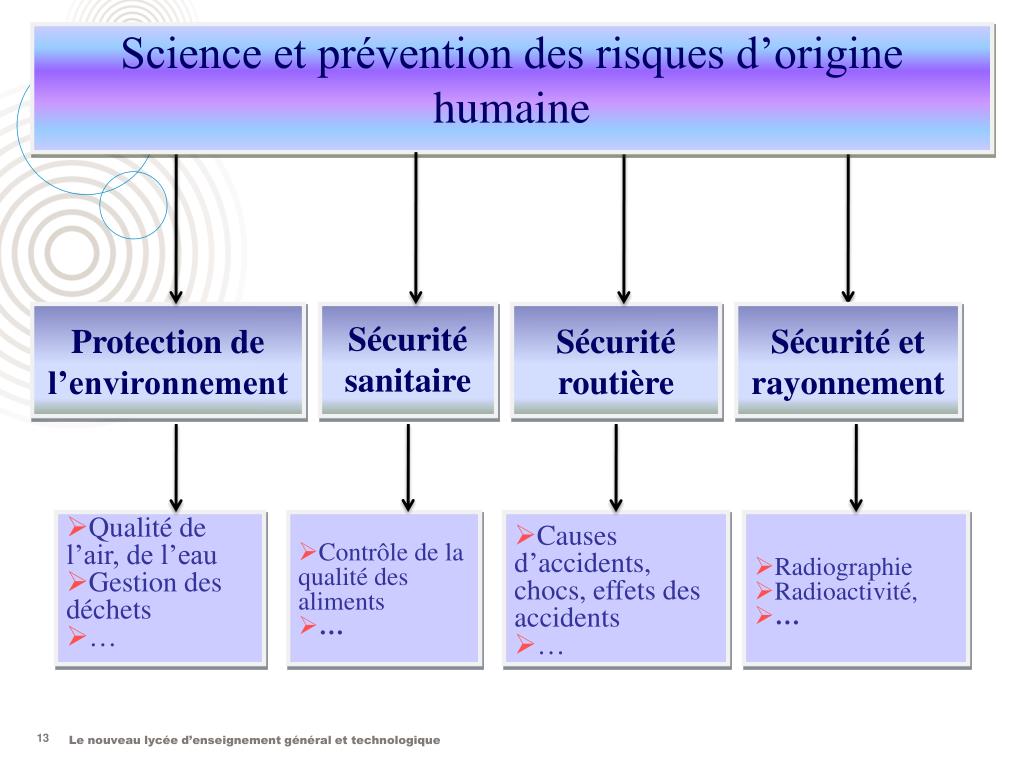 Science et prévention des risques d’origine humaine

Protection de l’environnement

Sécurité sanitaire

Sécurité routière

Sécurité et rayonnement

➢Qualité de l’air, de l’eau
➢Gestion des déchets
➢…

➢Contrôle de la qualité des aliments
➢…

➢Causes d’accidents, chocs, effets des accidents
➢…

➢Radiographie
➢Radioactivité,
➢…

13 Le nouveau lycée d’enseignement général et technologique